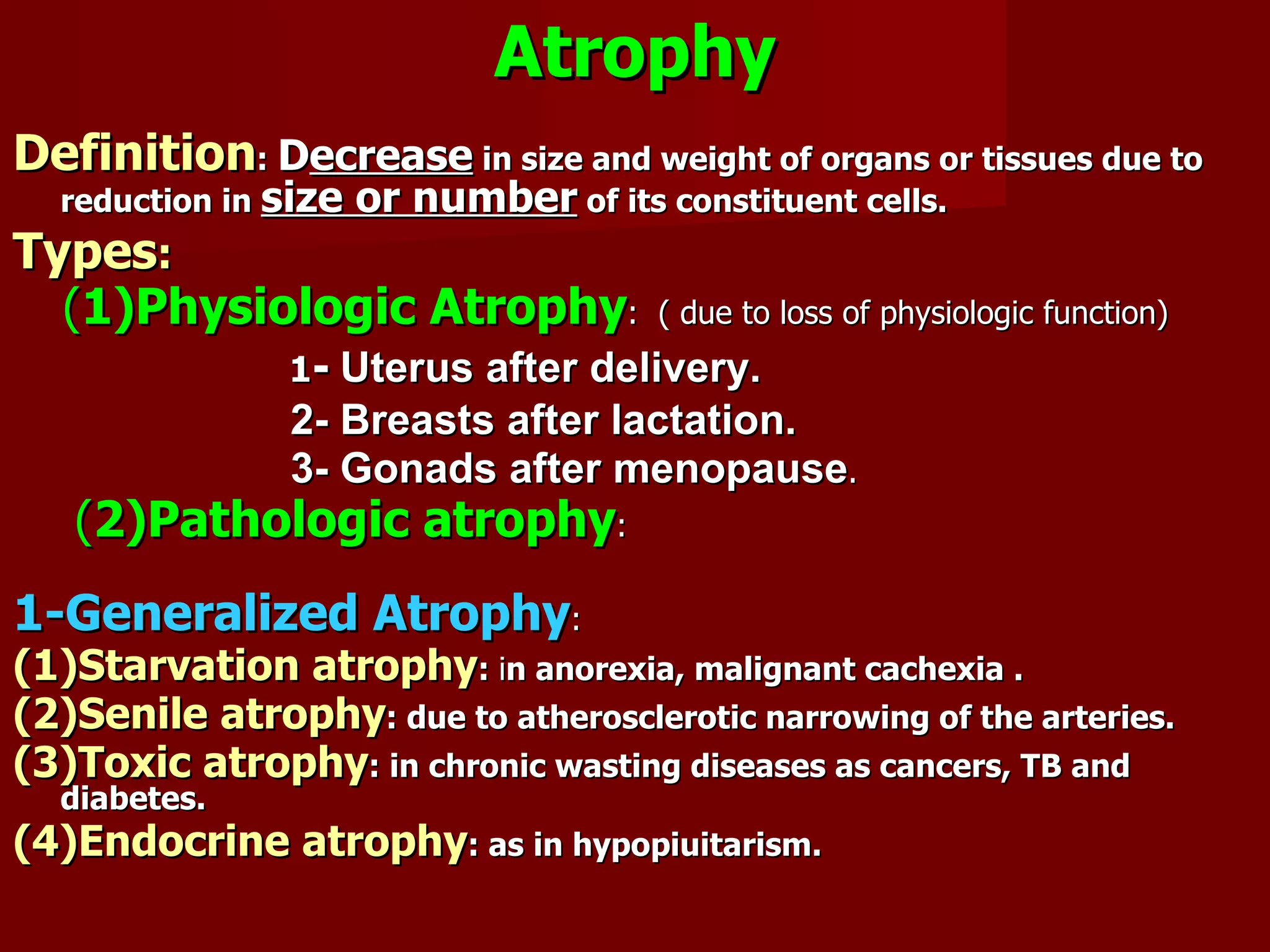 Atrophy

Definition: Decrease in size and weight of organs or tissues due to reduction in size or number of its constituent cells.

Types:

(1)Physiologic Atrophy: ( due to loss of physiologic function)

1- Uterus after delivery.

2- Breasts after lactation.

3- Gonads after menopause.

(2)Pathologic atrophy:

1-Generalized Atrophy:

(1)Starvation atrophy: in anorexia, malignant cachexia .

(2)Senile atrophy: due to atherosclerotic narrowing of the arteries.

(3)Toxic atrophy: in chronic wasting diseases as cancers, TB and diabetes.

(4)Endocrine atrophy: as in hypopiuitarism.